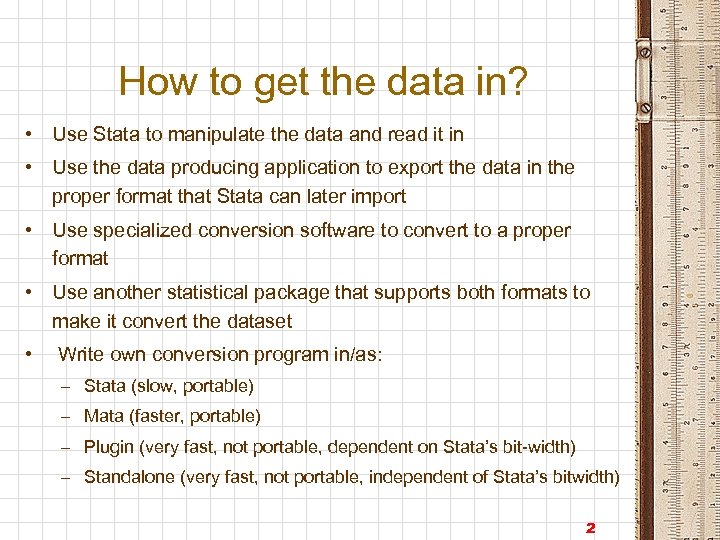 How to get the data in?

• Use Stata to manipulate the data and read it in
• Use the data producing application to export the data in the proper format that Stata can later import
• Use specialized conversion software to convert to a proper format
• Use another statistical package that supports both formats to make it convert the dataset
• Write own conversion program in/as:
– Stata (slow, portable)
– Mata (faster, portable)
– Plugin (very fast, not portable, dependent on Stata's bit-width)
– Standalone (very fast, not portable, independent of Stata's bitwidth)

2